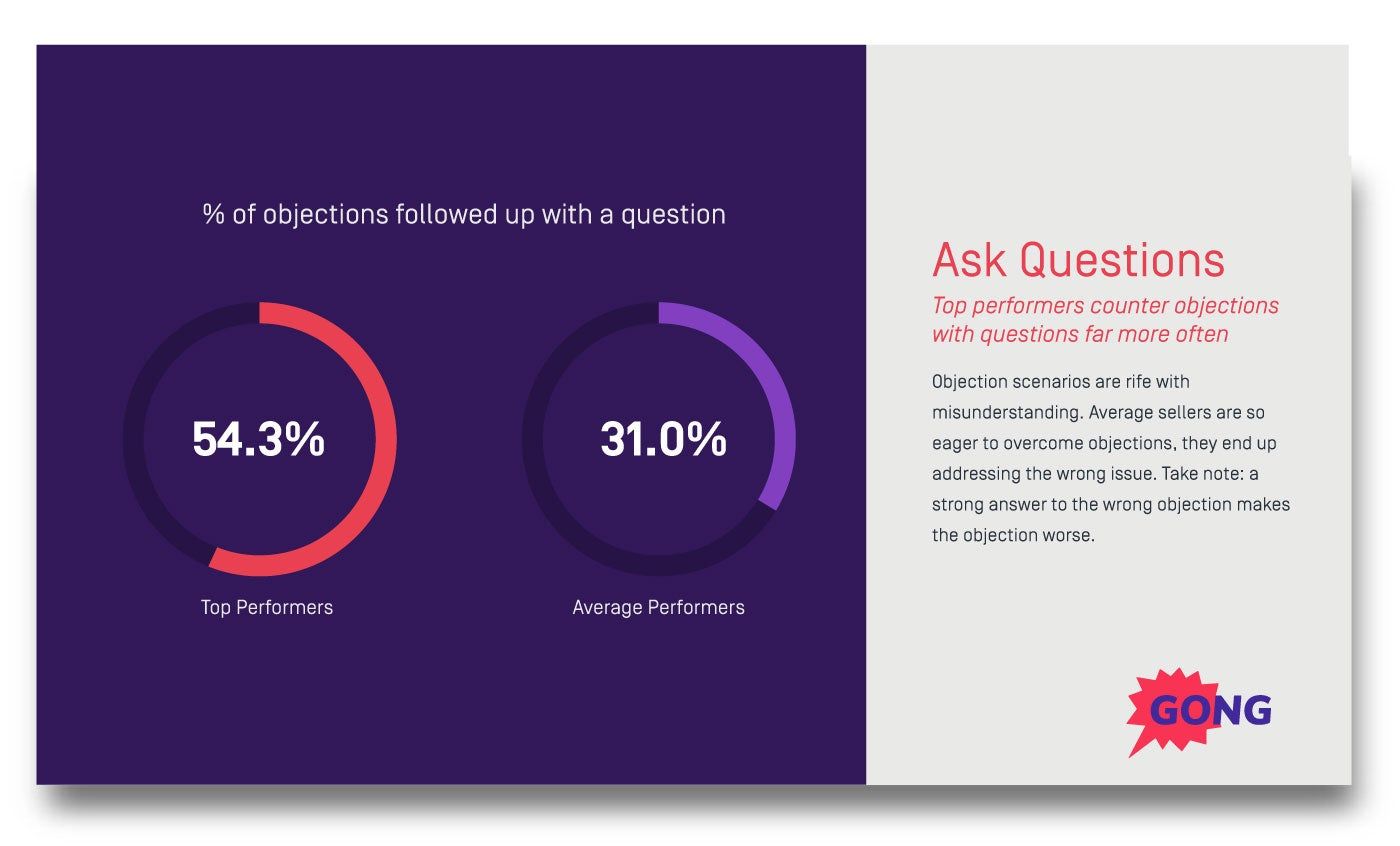 % of objections followed up with a question

54.3%

Top Performers

31.0%

Average Performers

Ask Questions

Top performers counter objections with questions far more often

Objection scenarios are rife with misunderstanding. Average sellers are so eager to overcome objections, they end up addressing the wrong issue. Take note: a strong answer to the wrong objection makes the objection worse.

GONG